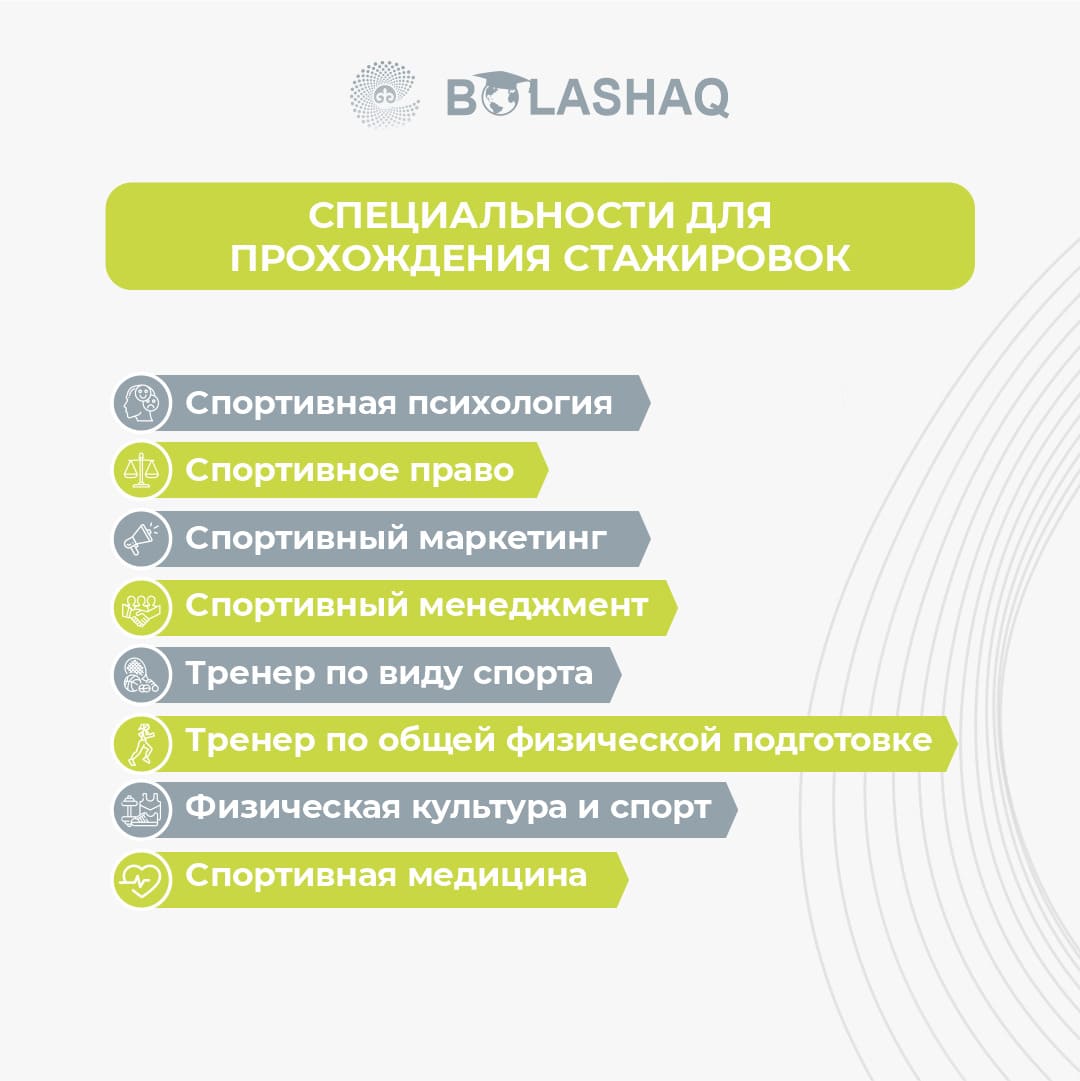 BOLASHAQ

СПЕЦИАЛЬНОСТИ ДЛЯ ПРОХОЖДЕНИЯ СТАЖИРОВОК

Спортивная психология

Спортивное право

Спортивный маркетинг

Спортивный менеджмент

Тренер по виду спорта

Тренер по общей физической подготовке

Физическая культура и спорт

Спортивная медицина